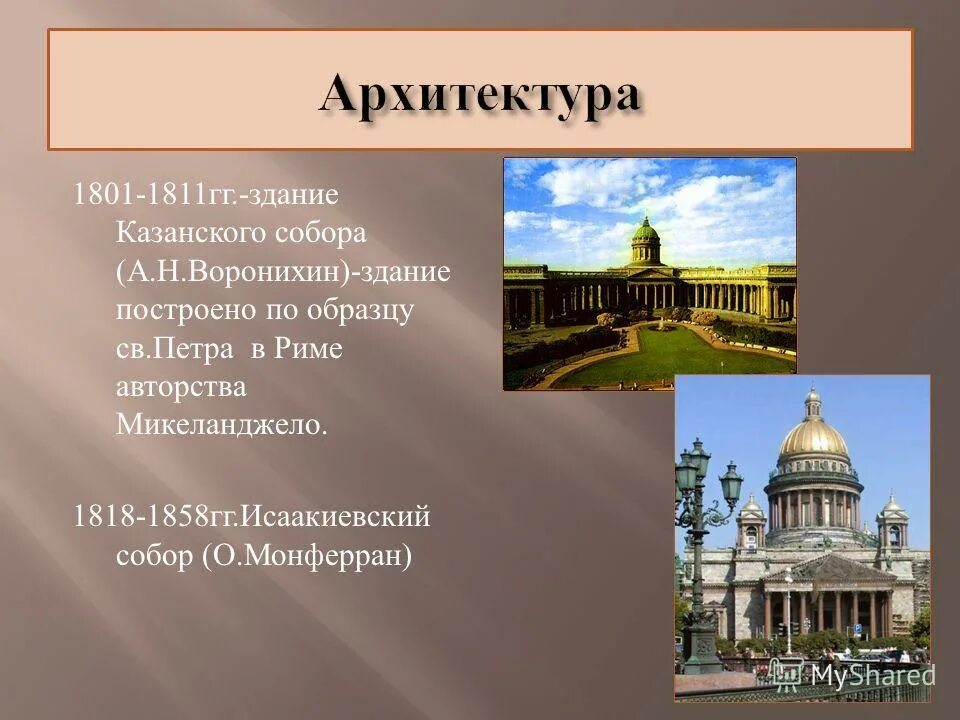 Архитектура

1801-1811гг.-здание Казанского собора (А.Н.Воронихин)-здание построено по образцу св.Петра в Риме авторства Микеланджело.

1818-1858гг.Исаакиевский собор (О.Монферран)

MyShared